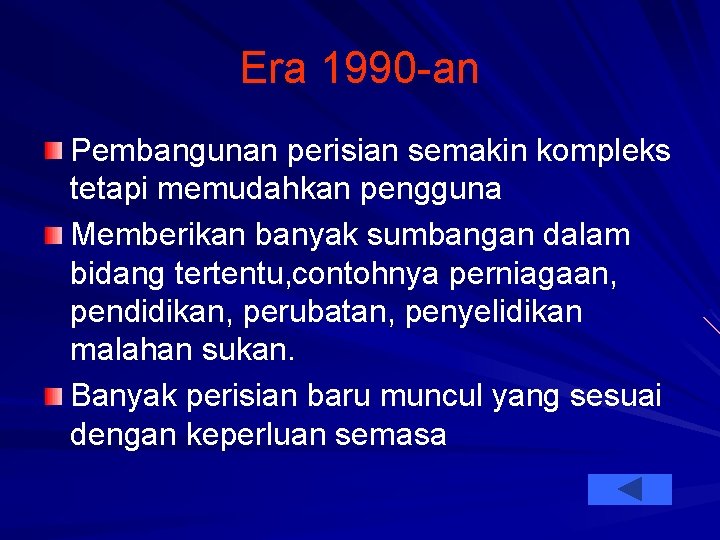 Era 1990-an

Pembangunan perisian semakin kompleks tetapi memudahkan pengguna

Memberikan banyak sumbangan dalam bidang tertentu,contohnya perniagaan, pendidikan, perubatan, penyelidikan malahan sukan.

Banyak perisian baru muncul yang sesuai dengan keperluan semasa